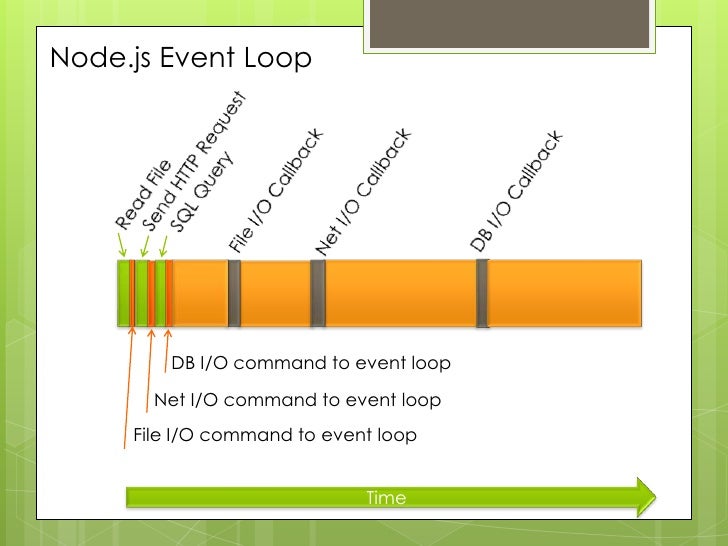 Node.js Event Loop

Read File

Send HTTP Request

SQL Query

File I/O Callback

Net I/O Callback

DB I/O Callback

DB I/O command to event loop

Net I/O command to event loop

File I/O command to event loop

Time